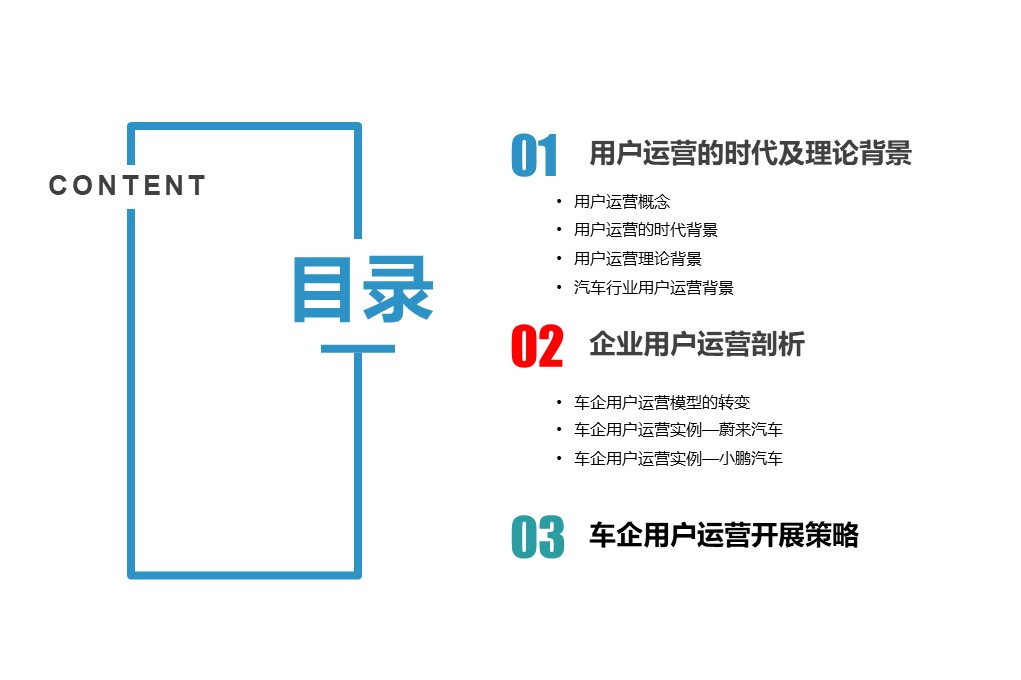 CONTENT

目录

01 用户运营的时代及理论背景

• 用户运营概念
• 用户运营的时代背景
• 用户运营理论背景
• 汽车行业用户运营背景

02 企业用户运营剖析

• 车企用户运营模型的转变
• 车企用户运营实例—蔚来汽车
• 车企用户运营实例—小鹏汽车

03 车企用户运营开展策略